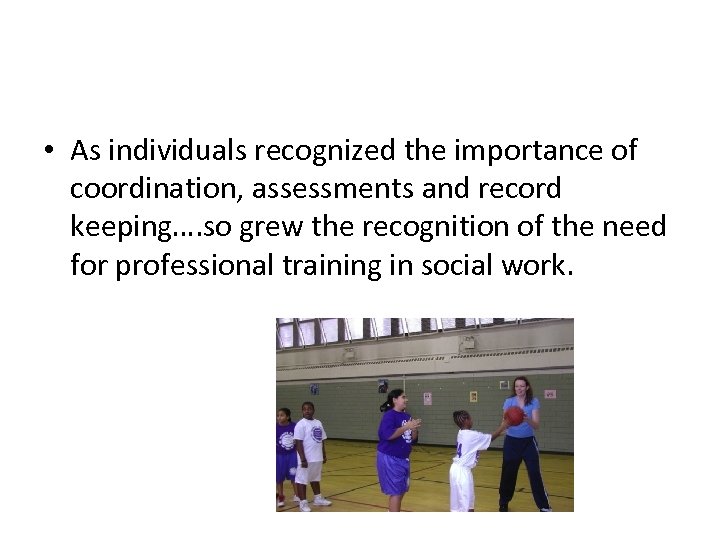 • As individuals recognized the importance of coordination, assessments and record keeping….so grew the recognition of the need for professional training in social work.